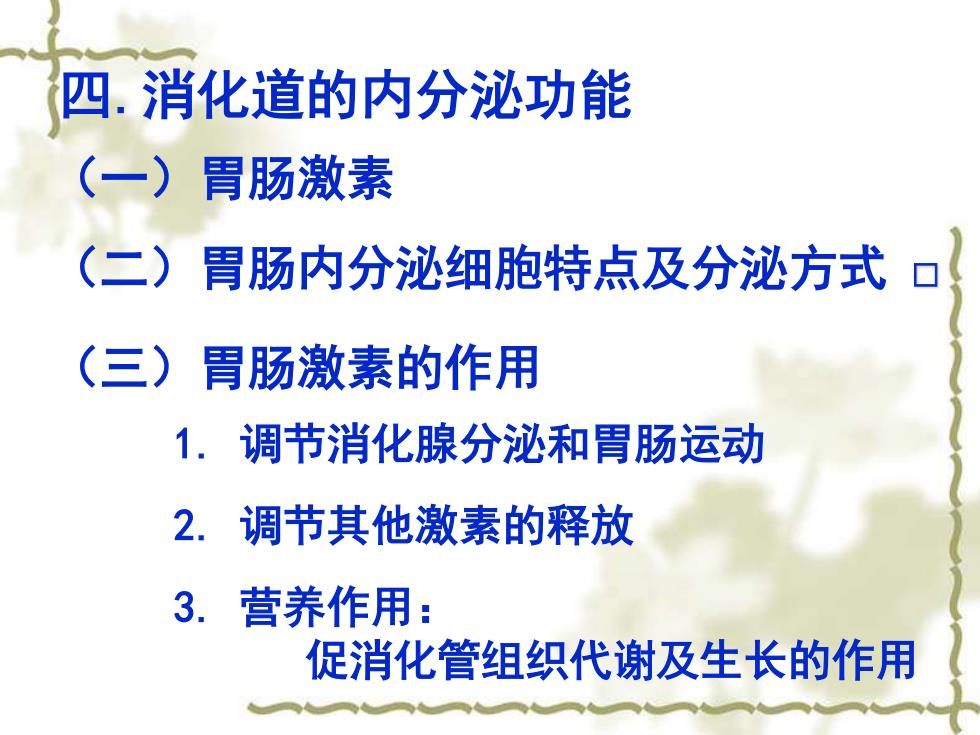 四. 消化道的内分泌功能

（一）胃肠激素

（二）胃肠内分泌细胞特点及分泌方式 □

（三）胃肠激素的作用

1. 调节消化腺分泌和胃肠运动

2. 调节其他激素的释放

3. 营养作用：
促消化管组织代谢及生长的作用